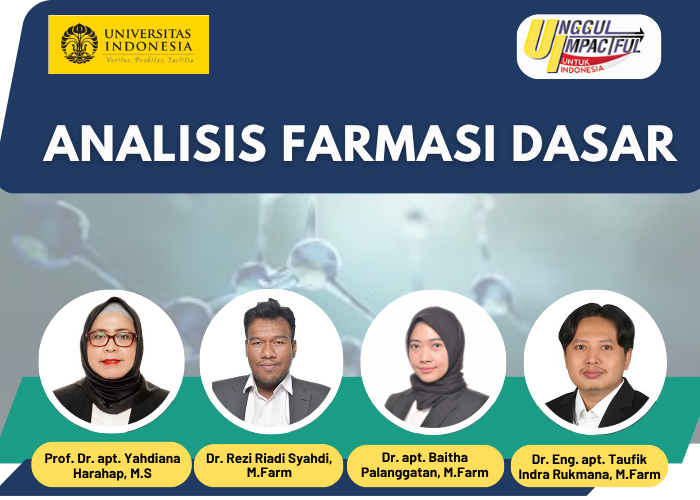 UNIVERSITAS INDONESIA
Veritas, Probitas, Iustitia

UNGGUL IMPACTFUL UNTUK INDONESIA

ANALISIS FARMASI DASAR

Prof. Dr. apt. Yahdiana Harahap, M.S

Dr. Rezi Riadi Syahdi, M.Farm

Dr. apt. Baitha Palanggatan, M.Farm

Dr. Eng. apt. Taufik Indra Rukmana, M.Farm